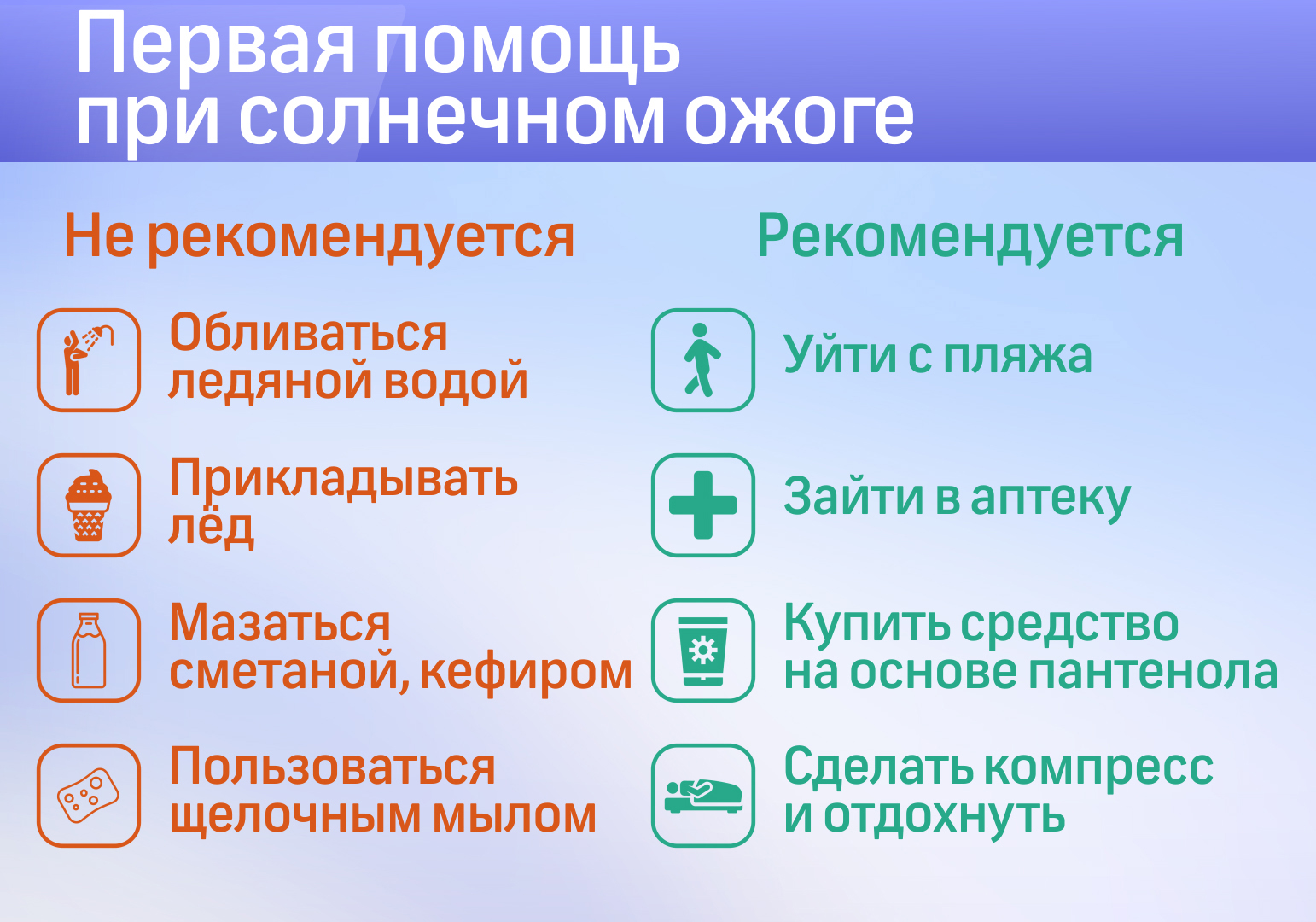 Первая помощь при солнечном ожоге

Не рекомендуется

Обливаться ледяной водой

Прикладывать лёд

Мазаться сметаной, кефиром

Пользоваться щелочным мылом

Рекомендуется

Уйти с пляжа

Зайти в аптеку

Купить средство на основе пантенола

Сделать компресс и отдохнуть